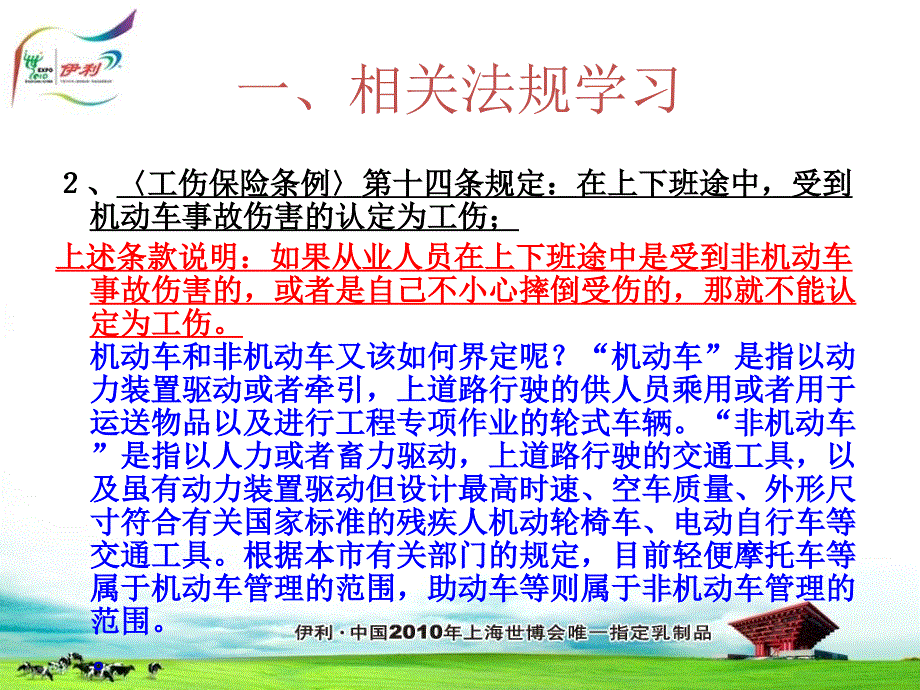 EXPO 2010 伊利

一、相关法规学习

2、〈工伤保险条例〉第十四条规定：在上下班途中，受到机动车事故伤害的认定为工伤；

上述条款说明：如果从业人员在上下班途中是受到非机动车事故伤害的，或者是自己不小心摔倒受伤的，那就不能认定为工伤。

机动车和非机动车又该如何界定呢？“机动车”是指以动力装置驱动或者牵引，上道路行驶的供人员乘用或者用于运送物品以及进行工程专项作业的轮式车辆。“非机动车”是指以人力或者畜力驱动，上道路行驶的交通工具，以及虽有动力装置驱动但设计最高时速、空车质量、外形尺寸符合有关国家标准的残疾人机动轮椅车、电动自行车等交通工具。根据本市有关部门的规定，目前轻便摩托车等属于机动车管理的范围，助动车等则属于非机动车管理的范围。

伊利·中国2010年上海世博会唯一指定乳制品